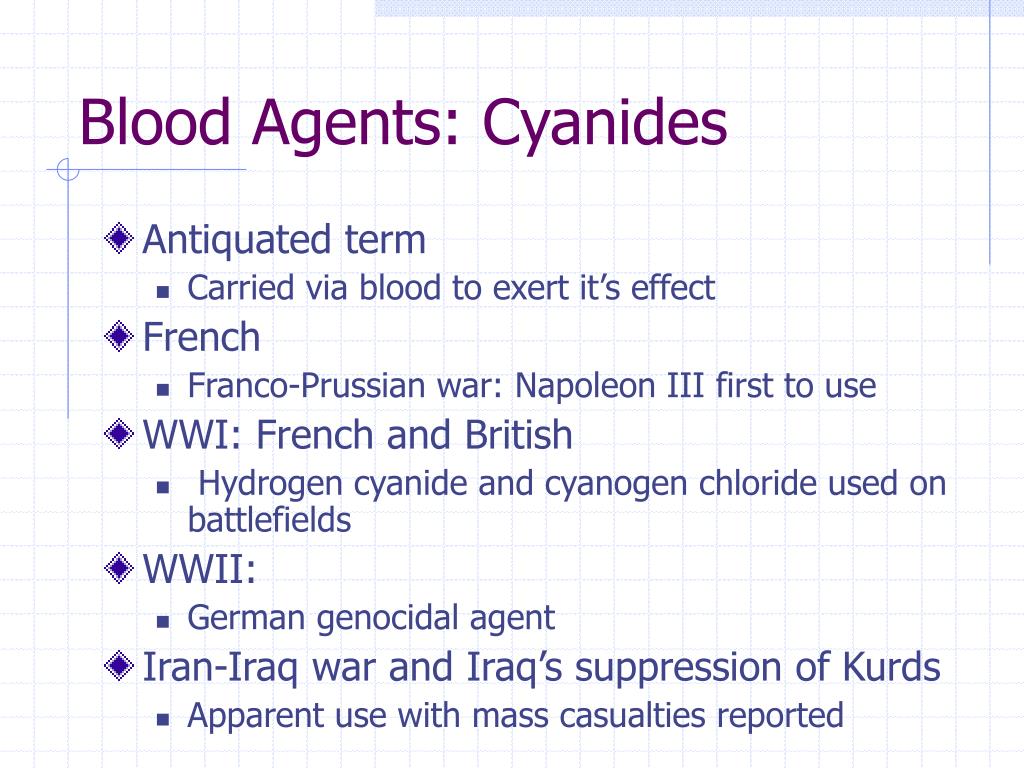 Blood Agents: Cyanides

Antiquated term
Carried via blood to exert it’s effect
French
Franco-Prussian war: Napoleon III first to use
WWI: French and British
Hydrogen cyanide and cyanogen chloride used on battlefields
WWII:
German genocidal agent
Iran-Iraq war and Iraq’s suppression of Kurds
Apparent use with mass casualties reported